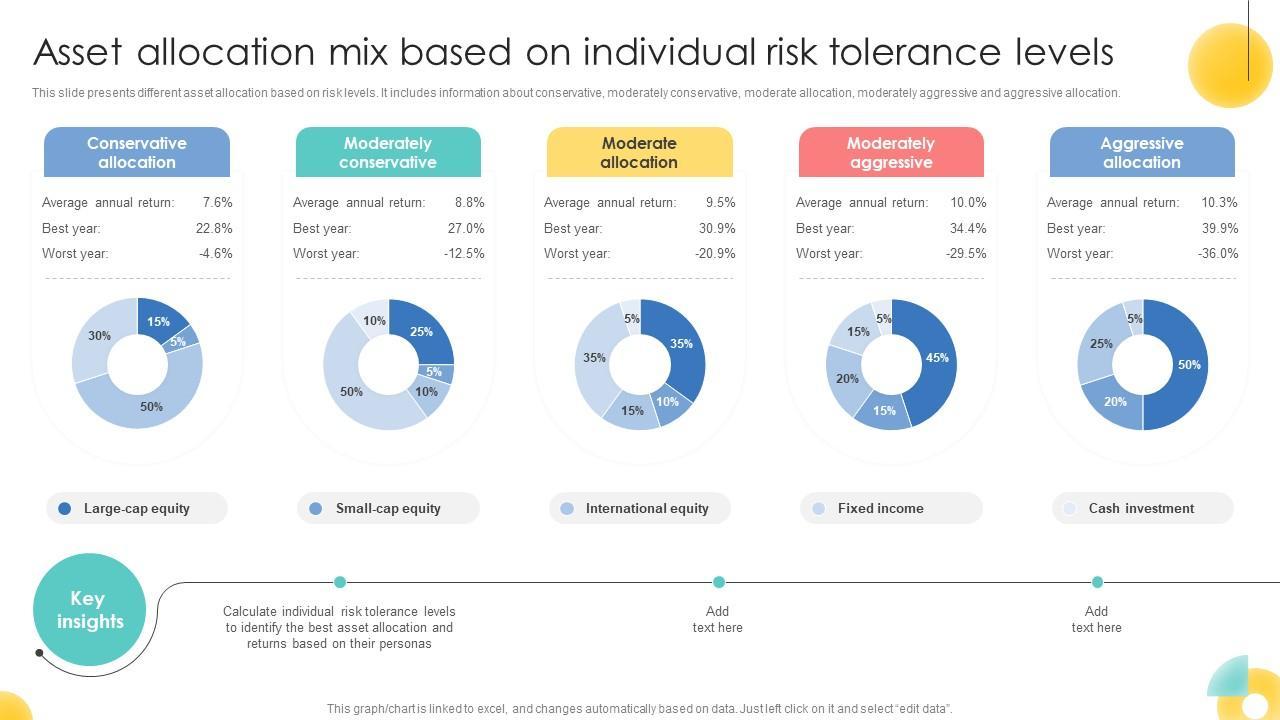 Asset allocation mix based on individual risk tolerance levels

This slide presents different asset allocation based on risk levels. It includes information about conservative, moderately conservative, moderate allocation, moderately aggressive and aggressive allocation.

Conservative allocation

Average annual return: 7.6%
Best year: 22.8%
Worst year: -4.6%

15% 5% 50% 30%

Moderately conservative

Average annual return: 8.8%
Best year: 27.0%
Worst year: -12.5%

25% 5% 10% 50% 10%

Moderate allocation

Average annual return: 9.5%
Best year: 30.9%
Worst year: -20.9%

35% 10% 15% 35% 5%

Moderately aggressive

Average annual return: 10.0%
Best year: 34.4%
Worst year: -29.5%

45% 15% 20% 15% 5%

Aggressive allocation

Average annual return: 10.3%
Best year: 39.9%
Worst year: -36.0%

50% 20% 25% 5%

Large-cap equity
Small-cap equity
International equity
Fixed income
Cash investment

Key insights

Calculate individual risk tolerance levels to identify the best asset allocation and returns based on their personas

Add text here

Add text here

This graph/chart is linked to excel, and changes automatically based on data. Just left click on it and select "edit data".